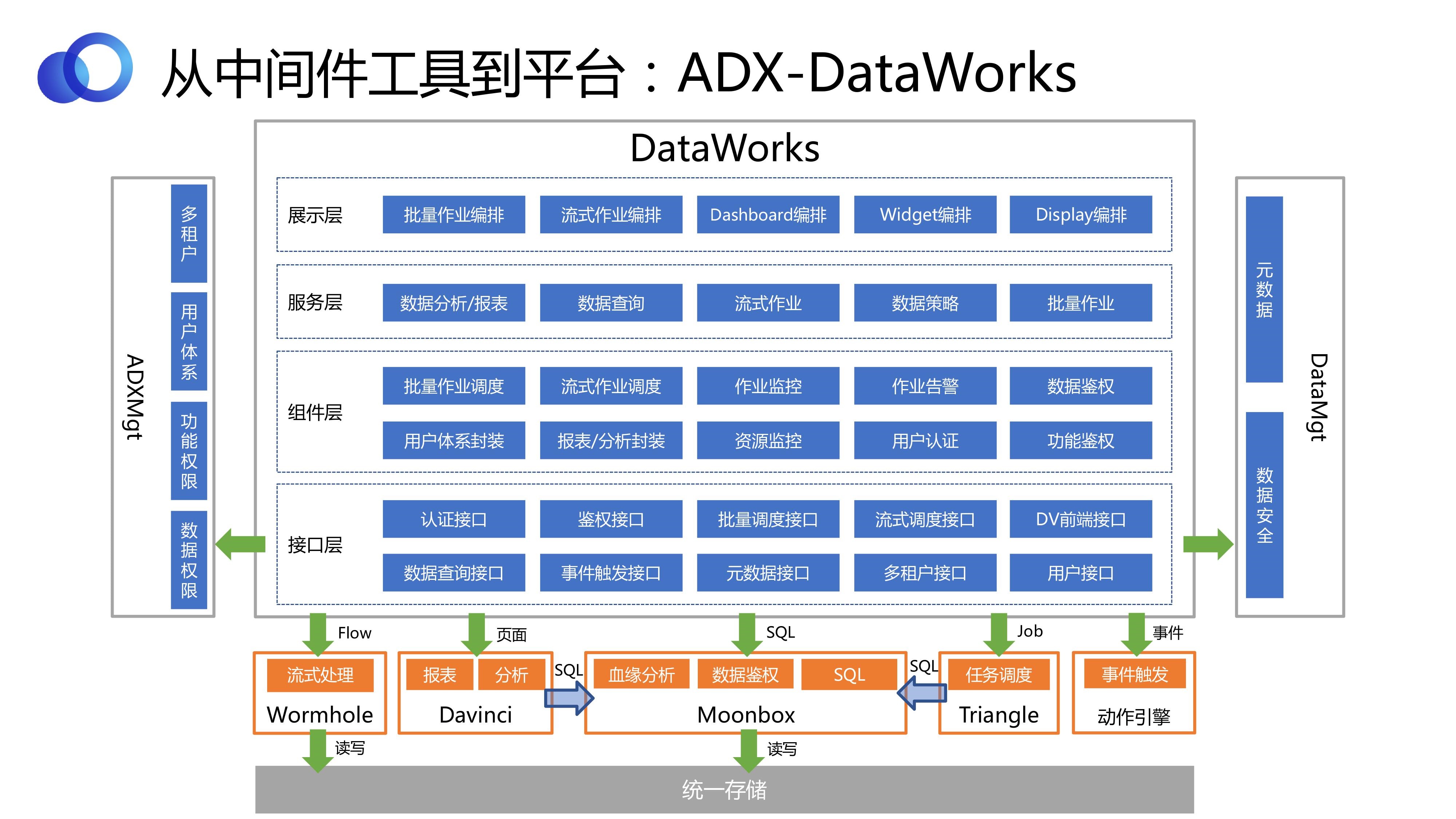 从中间件工具到平台：ADX-DataWorks

DataWorks

ADXMgt

多租户

用户体系

功能权限

数据权限

展示层

批量作业编排

流式作业编排

Dashboard编排

Widget编排

Display编排

服务层

数据分析/报表

数据查询

流式作业

数据策略

批量作业

组件层

批量作业调度

流式作业调度

作业监控

作业告警

数据鉴权

用户体系封装

报表/分析封装

资源监控

用户认证

功能鉴权

接口层

认证接口

鉴权接口

批量调度接口

流式调度接口

DV前端接口

数据查询接口

事件触发接口

元数据接口

多租户接口

用户接口

元数据

数据安全

DataMgt

Flow

页面

SQL

Job

事件

流式处理

Wormhole

报表

分析

Davinci

SQL

血缘分析

数据鉴权

SQL

Moonbox

SQL

任务调度

Triangle

事件触发

动作引擎

读写

读写

统一存储